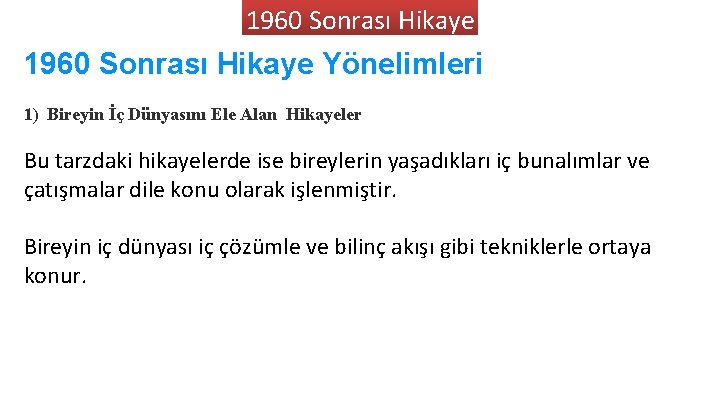 1960 Sonrası Hikaye

1960 Sonrası Hikaye Yönelimleri

1) Bireyin İç Dünyasını Ele Alan Hikayeler

Bu tarzdaki hikayelerde ise bireylerin yaşadıkları iç bunalımlar ve çatışmalar dile konu olarak işlenmiştir.

Bireyin iç dünyası iç çözümle ve bilinç akışı gibi tekniklerle ortaya konur.